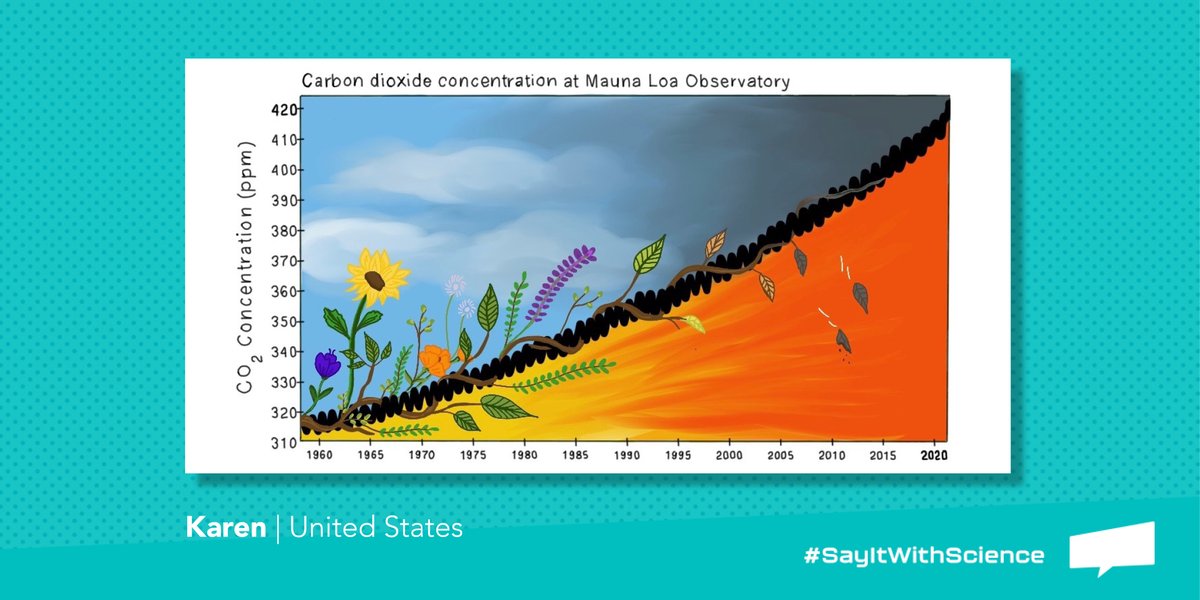 Carbon dioxide concentration at Mauna Loa Observatory

$CO_2$ Concentration (ppm)

420
410
400
390
380
370
360
350
340
330
320
310

1960 1965 1970 1975 1980 1985 1990 1995 2000 2005 2010 2015 2020

Karen | United States

#SayItWithScience